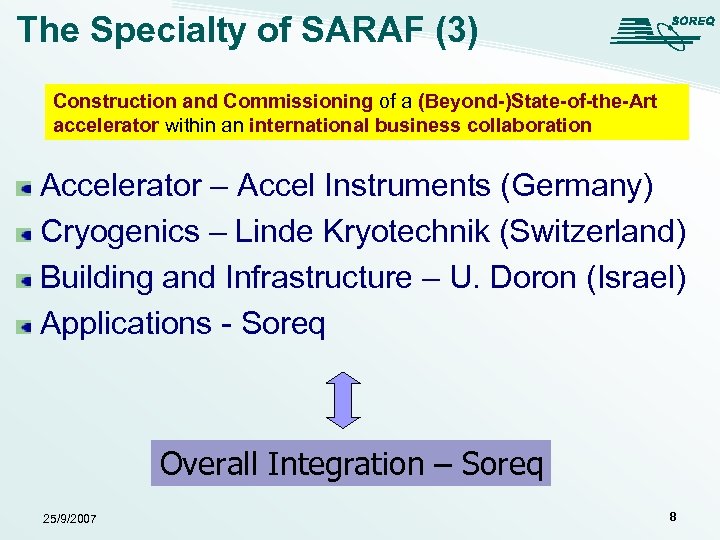 The Specialty of SARAF (3)

SOREQ

Construction and Commissioning of a (Beyond-)State-of-the-Art accelerator within an international business collaboration

Accelerator – Accel Instruments (Germany)

Cryogenics – Linde Kryotechnik (Switzerland)

Building and Infrastructure – U. Doron (Israel)

Applications - Soreq

Overall Integration – Soreq

25/9/2007

8